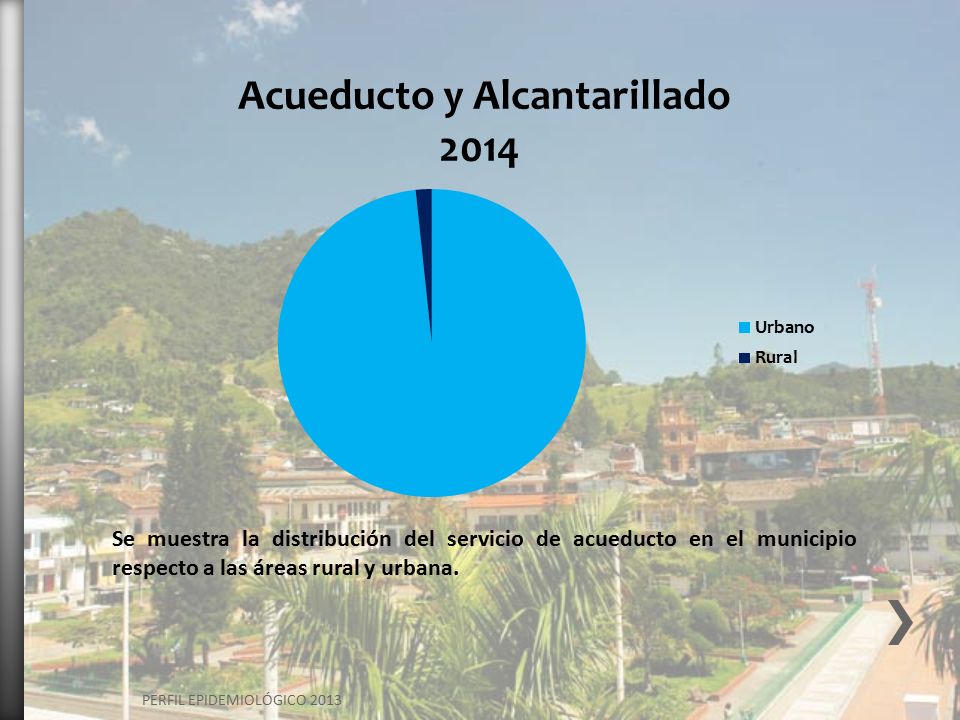 Acueducto y Alcantarillado
2014

Urbano
Rural

Se muestra la distribución del servicio de acueducto en el municipio respecto a las áreas rural y urbana.

PERFIL EPIDEMIOLÓGICO 2013